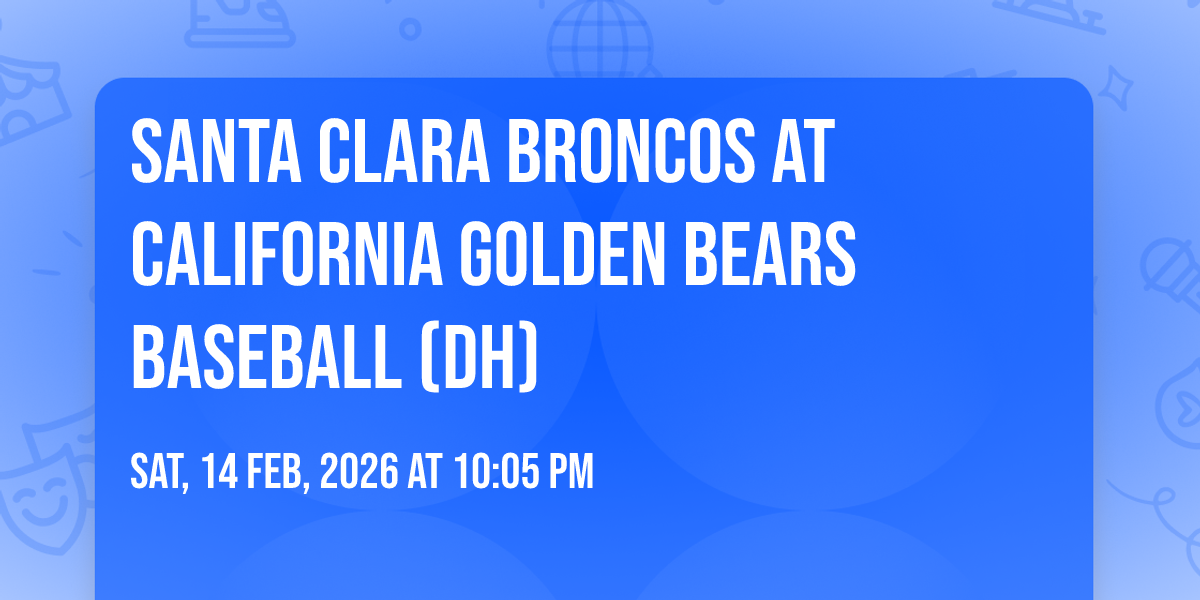 SANTA CLARA BRONCOS AT CALIFORNIA GOLDEN BEARS BASEBALL (DH)

SAT, 14 FEB, 2026 AT 10:05 PM